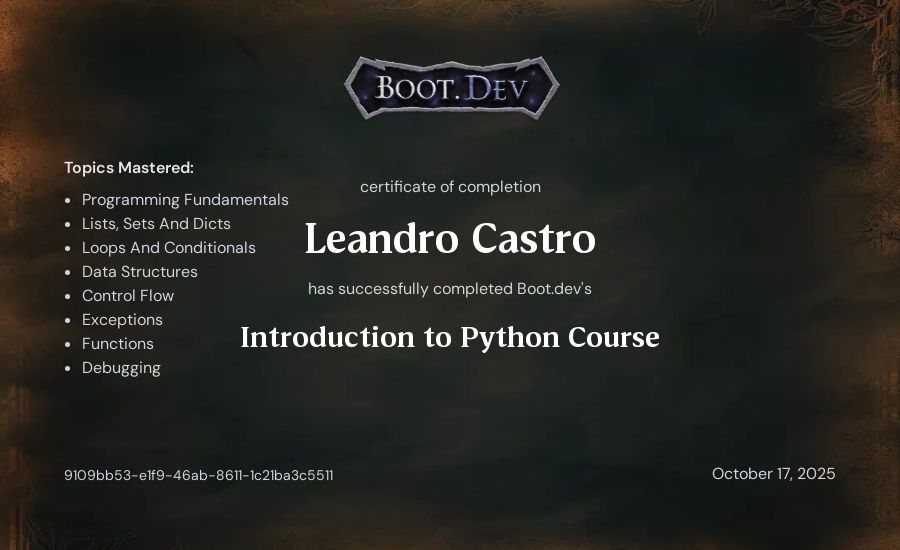 BOOT.DEV

Topics Mastered:

- Programming Fundamentals
- Lists, Sets And Dicts
- Loops And Conditionals
- Data Structures
- Control Flow
- Exceptions
- Functions
- Debugging

certificate of completion

Leandro Castro

has successfully completed Boot.dev's

Introduction to Python Course

9109bb53-e1f9-46ab-8611-1c21ba3c5511

October 17, 2025